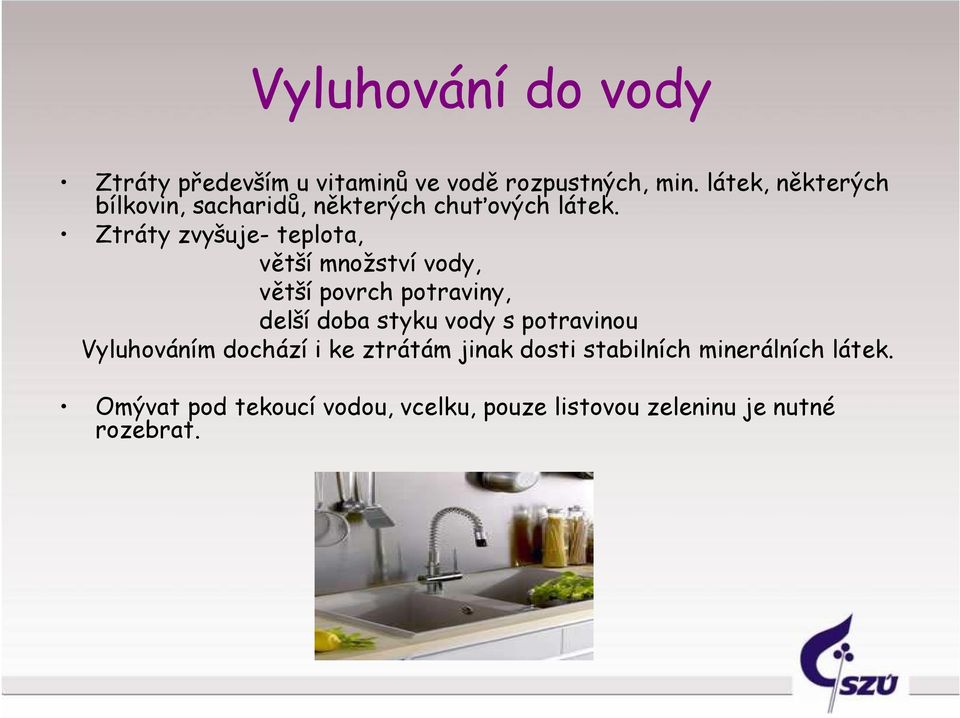 Vyluhování do vody

• Ztráty především u vitaminů ve vodě rozpustných, min. látek, některých bílkovin, sacharidů, některých chuťových látek.
• Ztráty zvyšuje- teplota,
větší množství vody,
větší povrch potraviny,
delší doba styku vody s potravinou
Vyluhováním dochází i ke ztrátám jinak dosti stabilních minerálních látek.

• Omývat pod tekoucí vodou, vcelku, pouze listovou zeleninu je nutné rozebrat.

SZÚ